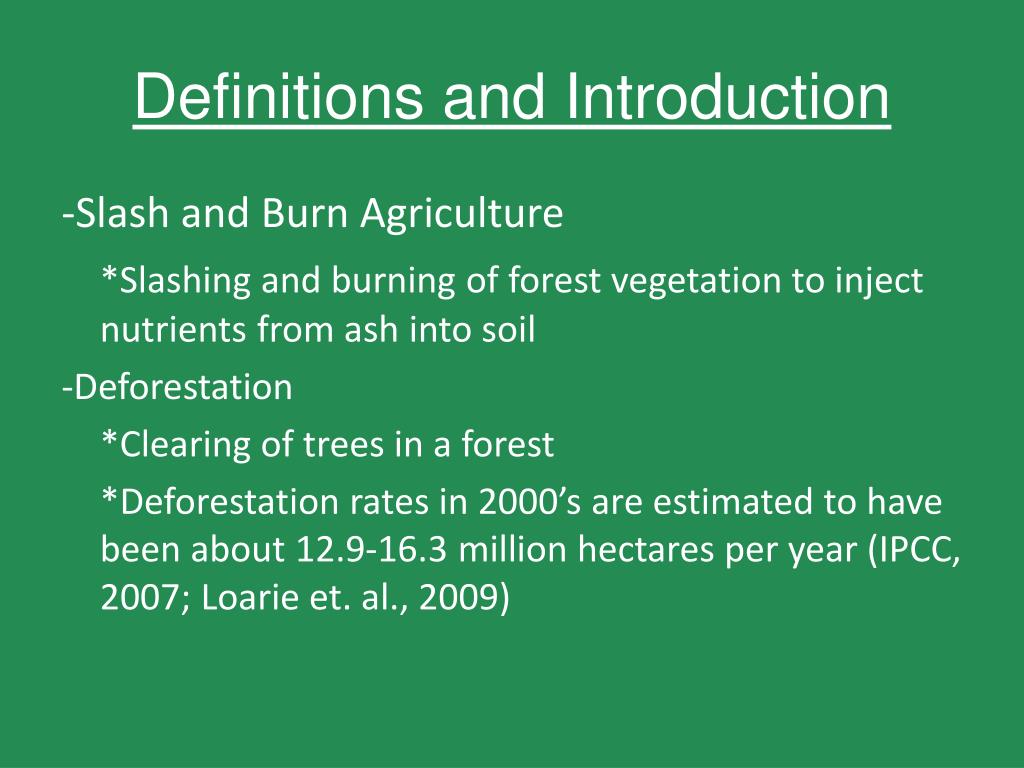 Definitions and Introduction

-Slash and Burn Agriculture

*Slashing and burning of forest vegetation to inject nutrients from ash into soil

-Deforestation

*Clearing of trees in a forest

*Deforestation rates in 2000’s are estimated to have been about 12.9-16.3 million hectares per year (IPCC, 2007; Loarie et. al., 2009)